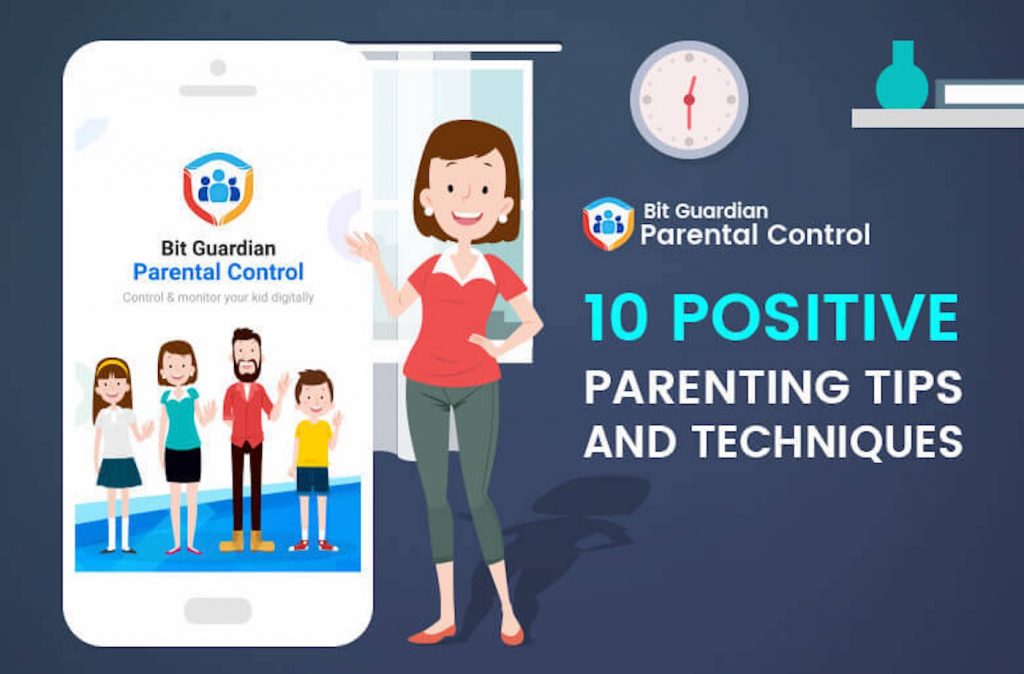 Bit Guardian
Parental Control
Control & monitor your kid digitally

Bit Guardian
Parental Control

10 POSITIVE
PARENTING TIPS
AND TECHNIQUES